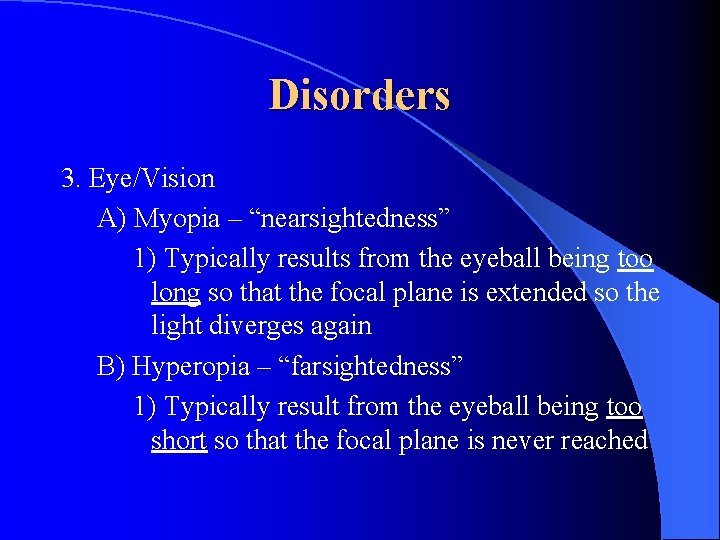 Disorders

3. Eye/Vision

A) Myopia – “nearsightedness”

1) Typically results from the eyeball being too long so that the focal plane is extended so the light diverges again

B) Hyperopia – “farsightedness”

1) Typically result from the eyeball being too short so that the focal plane is never reached